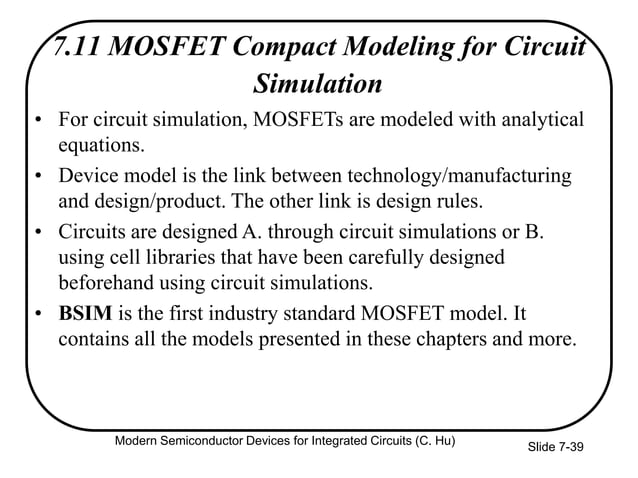 7.11 MOSFET Compact Modeling for Circuit Simulation

• For circuit simulation, MOSFETs are modeled with analytical equations.

• Device model is the link between technology/manufacturing and design/product. The other link is design rules.

• Circuits are designed A. through circuit simulations or B. using cell libraries that have been carefully designed beforehand using circuit simulations.

• BSIM is the first industry standard MOSFET model. It contains all the models presented in these chapters and more.

Modern Semiconductor Devices for Integrated Circuits (C. Hu)

Slide 7-39